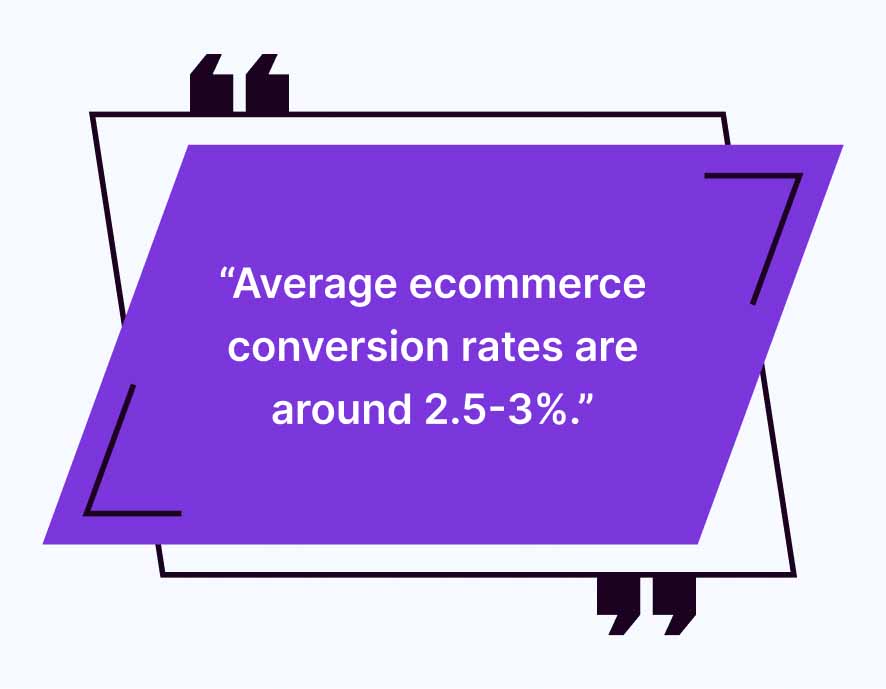 “Average ecommerce conversion rates are around 2.5-3%.”